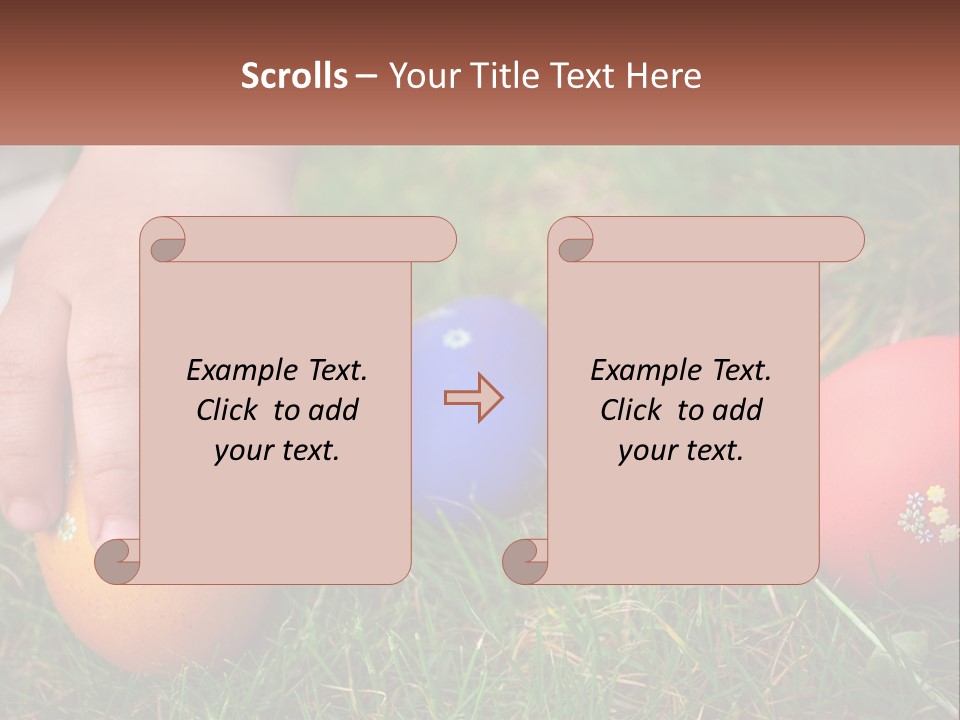 Scrolls – Your Title Text Here

Example Text. Click to add your text.

Example Text. Click to add your text.